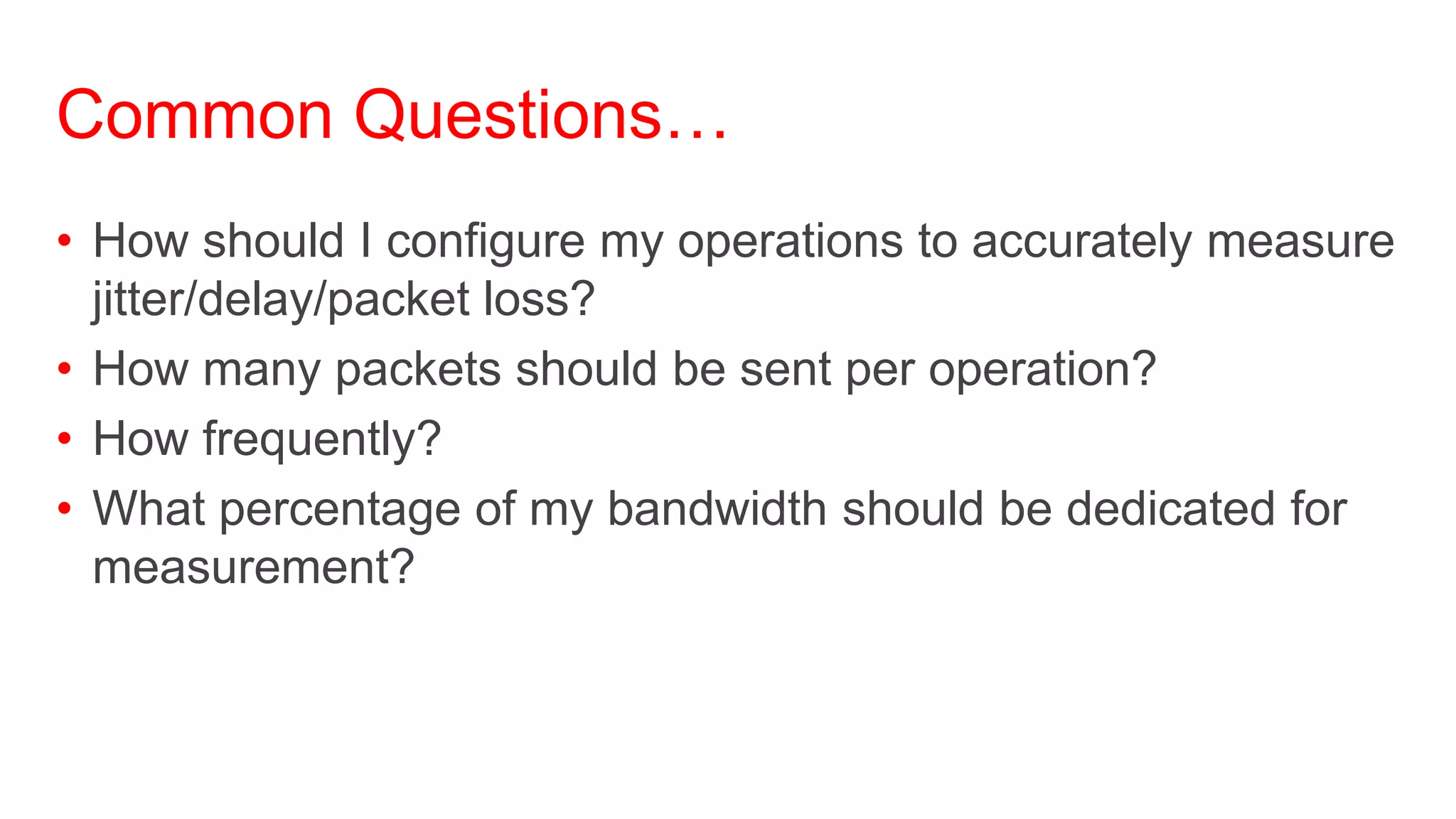 Common Questions…

• How should I configure my operations to accurately measure jitter/delay/packet loss?
• How many packets should be sent per operation?
• How frequently?
• What percentage of my bandwidth should be dedicated for measurement?